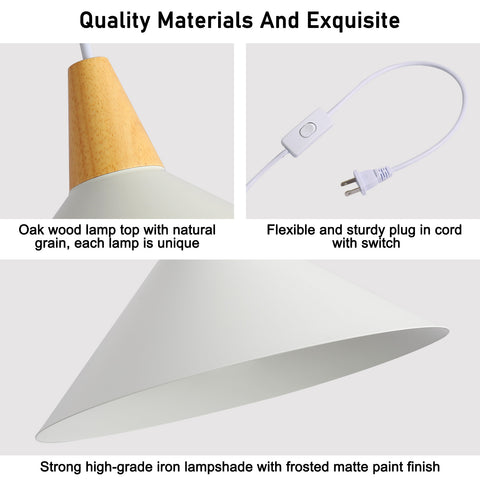 Quality Materials And Exquisite

Oak wood lamp top with natural grain, each lamp is unique

Flexible and sturdy plug in cord with switch

Strong high-grade iron lampshade with frosted matte paint finish